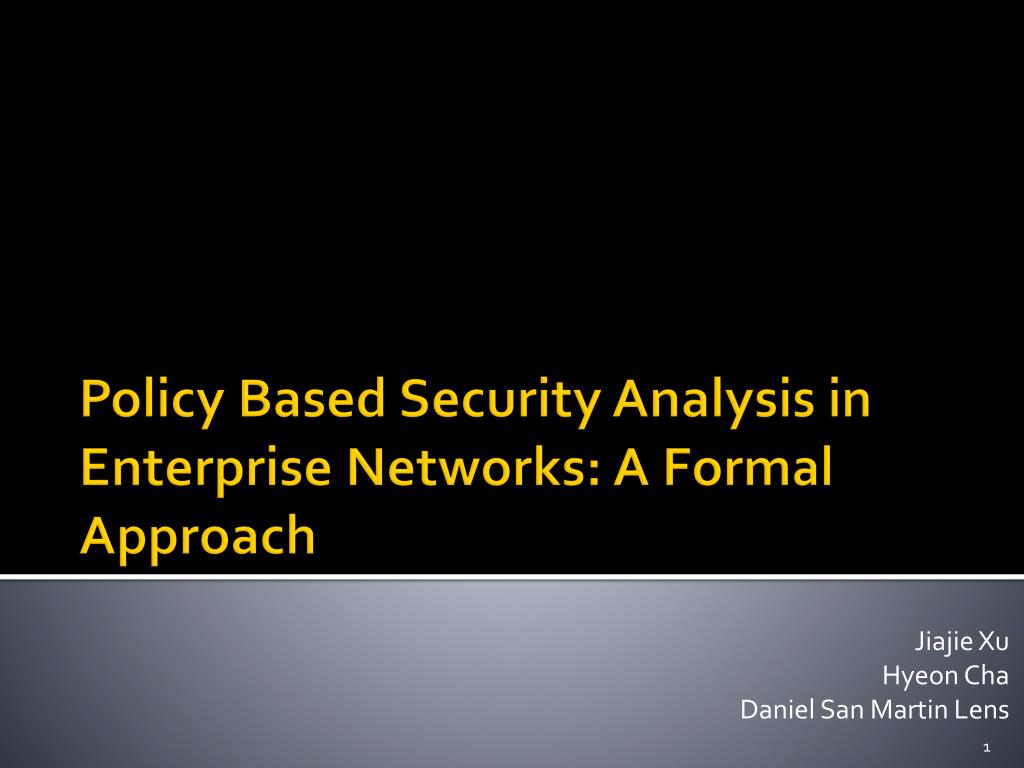 Policy Based Security Analysis in Enterprise Networks: A Formal Approach

Jiajie Xu
Hyeon Cha
Daniel San Martin Lens

1